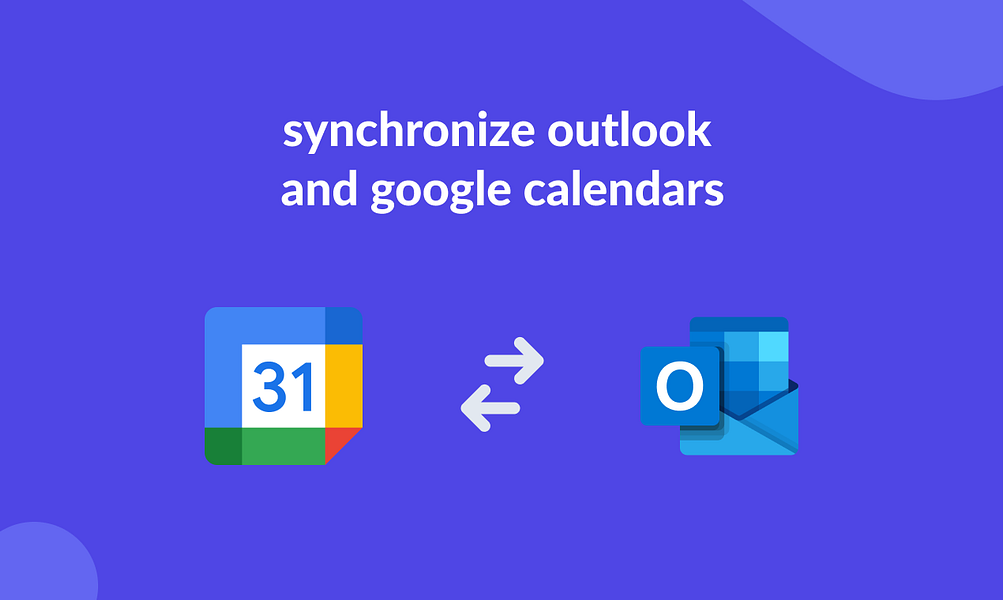 synchronize outlook and google calendars

31

O